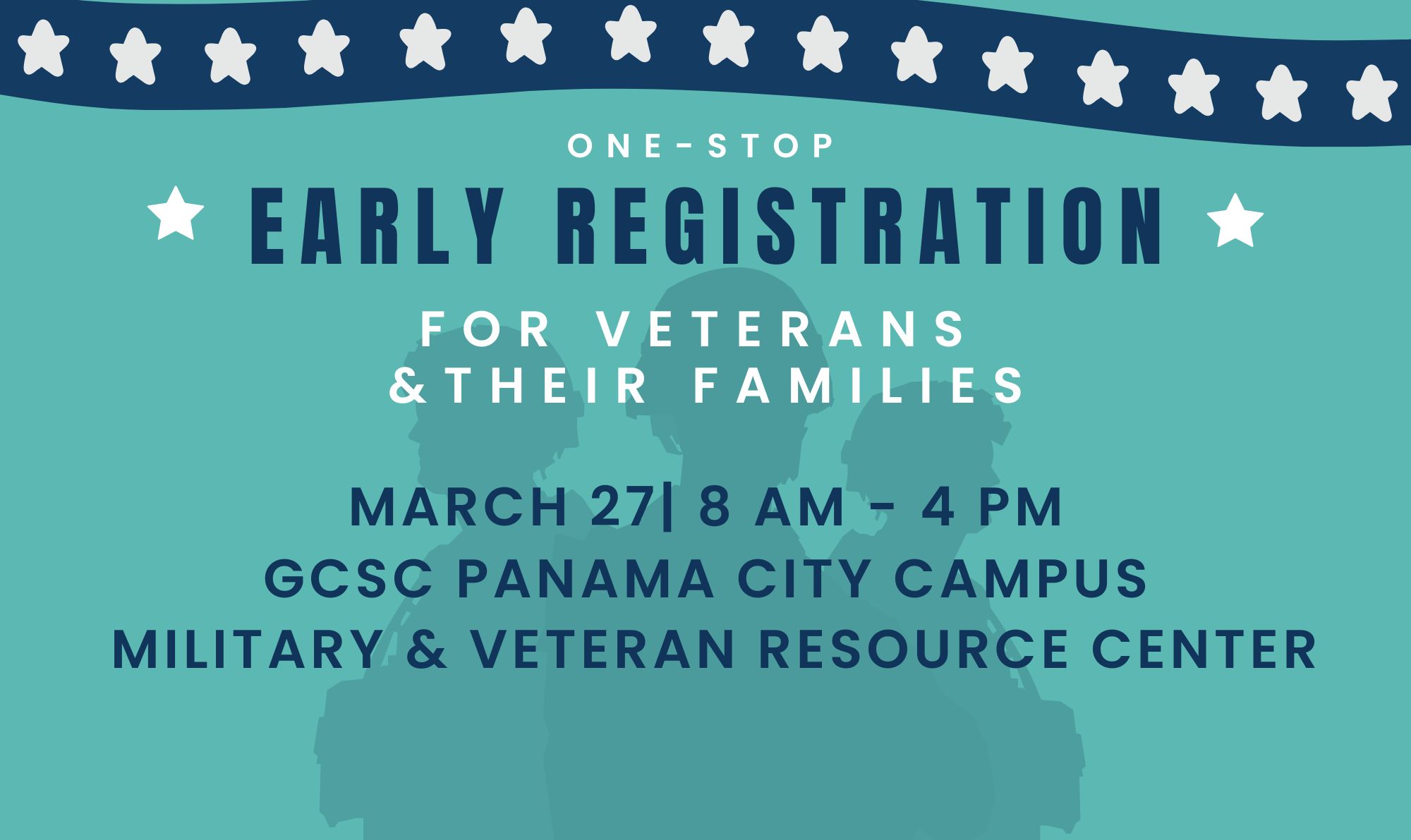 ONE-STOP

EARLY REGISTRATION

FOR VETERANS
&THEIR FAMILIES

MARCH 27| 8 AM - 4 PM
GCSC PANAMA CITY CAMPUS
MILITARY & VETERAN RESOURCE CENTER